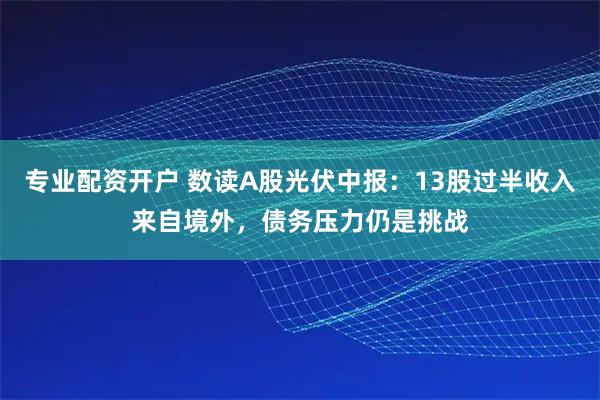 专业配资开户 数读A股光伏中报：13股过半收入来自境外，债务压力仍是挑战